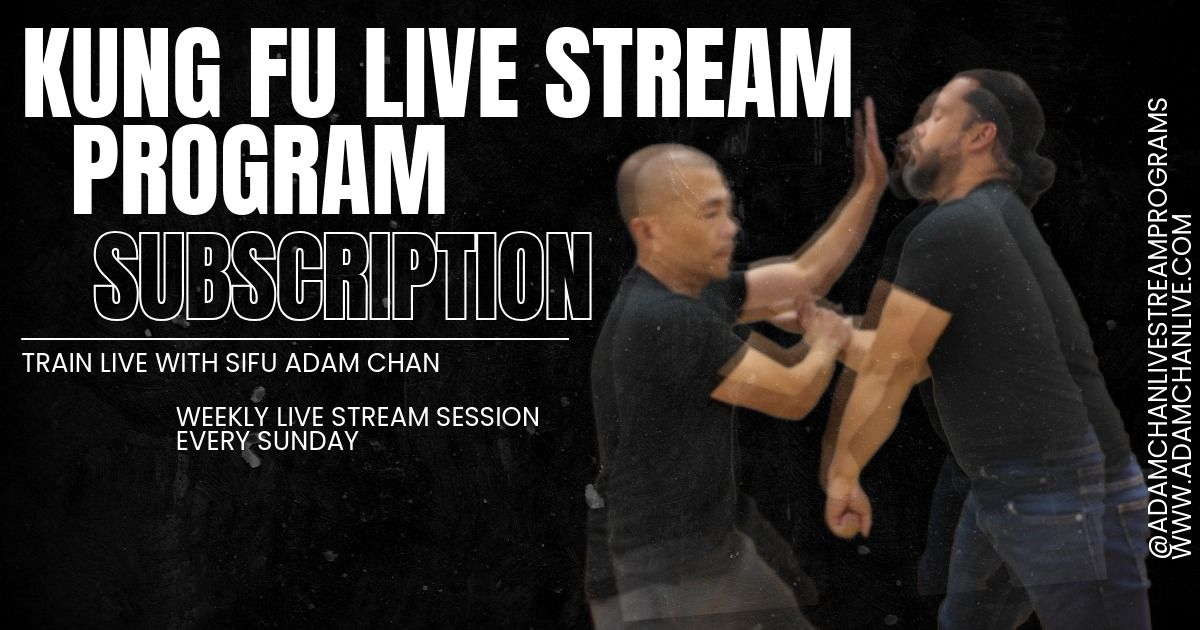 KUNG FU LIVE STREAM PROGRAM

SUBSCRIPTION

TRAIN LIVE WITH SIFU ADAM CHAN

WEEKLY LIVE STREAM SESSION EVERY SUNDAY

@ADAMCHANLIVESTREAMPROGRAMS
WWW.ADAMCHANLIVE.COM